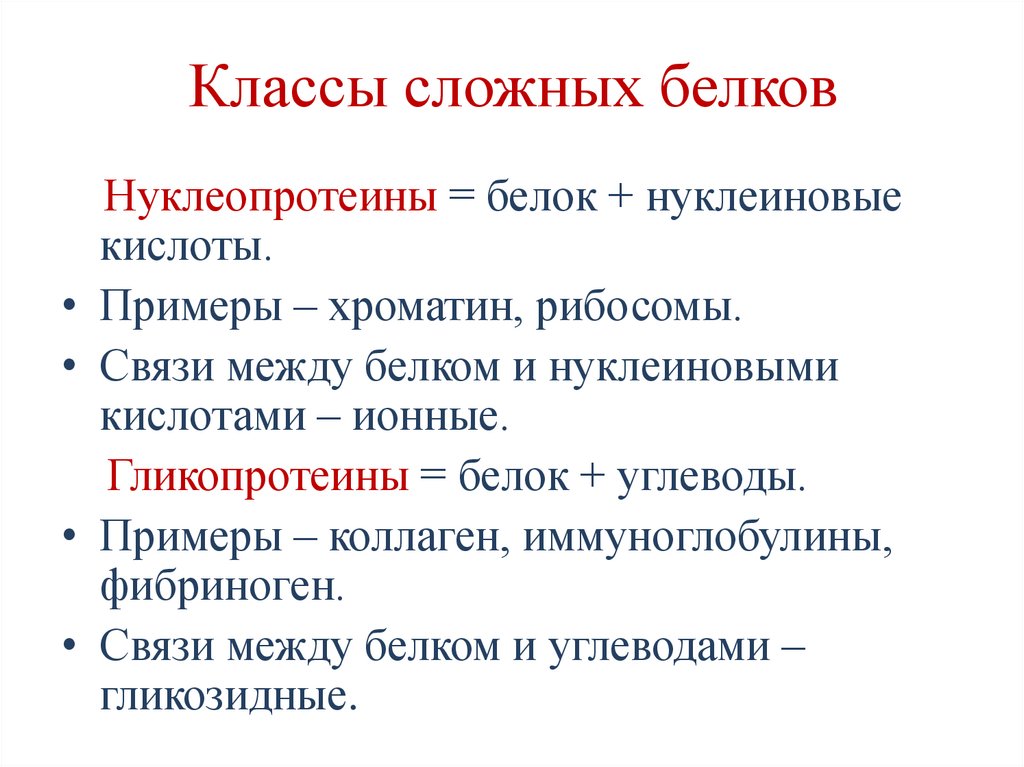 Классы сложных белков

Нуклеопротеины = белок + нуклеиновые кислоты.

• Примеры – хроматин, рибосомы.
• Связи между белком и нуклеиновыми кислотами – ионные.

Гликопротеины = белок + углеводы.

• Примеры – коллаген, иммуноглобулины, фибриноген.
• Связи между белком и углеводами – гликозидные.